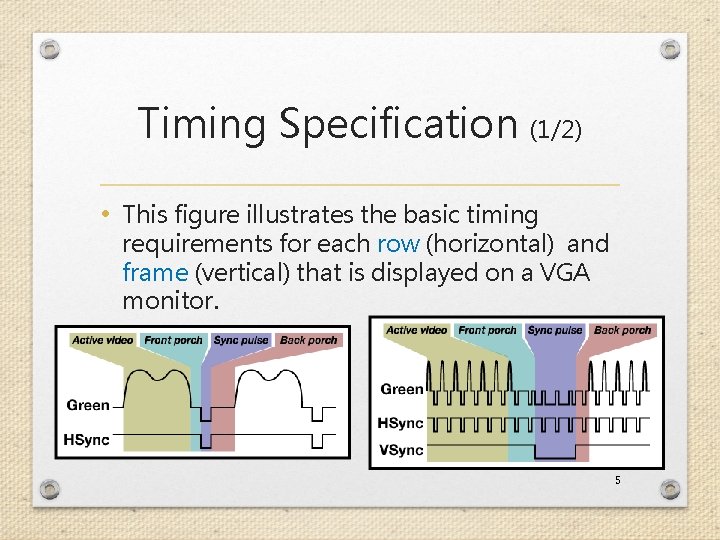 Timing Specification (1/2)

• This figure illustrates the basic timing requirements for each row (horizontal) and frame (vertical) that is displayed on a VGA monitor.

Active video Front porch Sync pulse Back porch

Green

HSync

Active video Front porch Sync pulse Back porch

Green

HSync

VSync

5